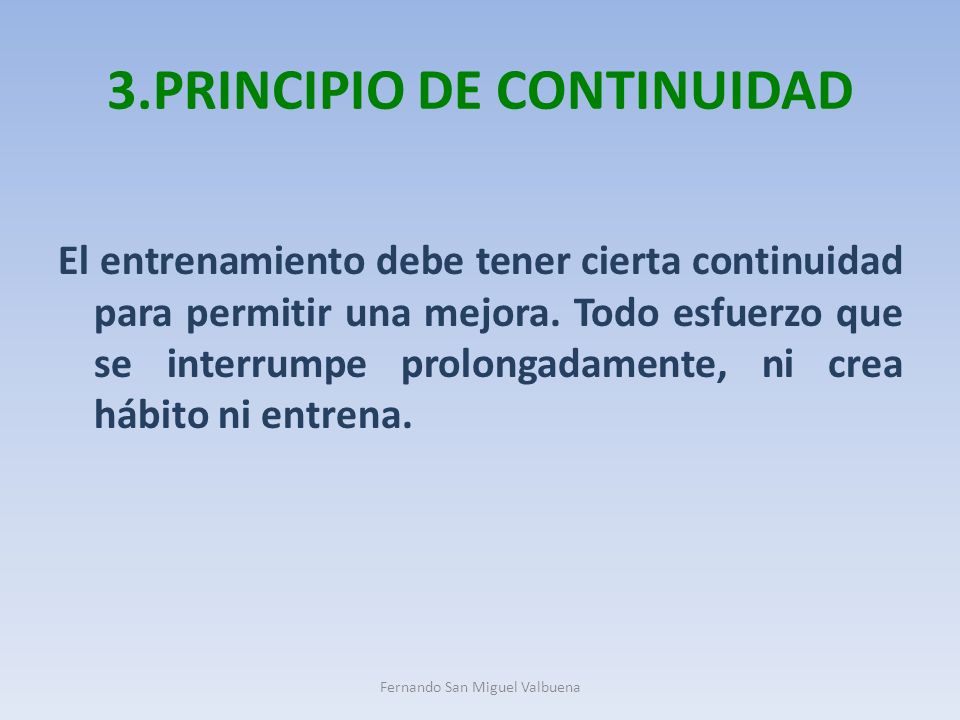 3.PRINCIPIO DE CONTINUIDAD

El entrenamiento debe tener cierta continuidad para permitir una mejora. Todo esfuerzo que se interrumpe prolongadamente, ni crea hábito ni entrena.

Fernando San Miguel Valbuena